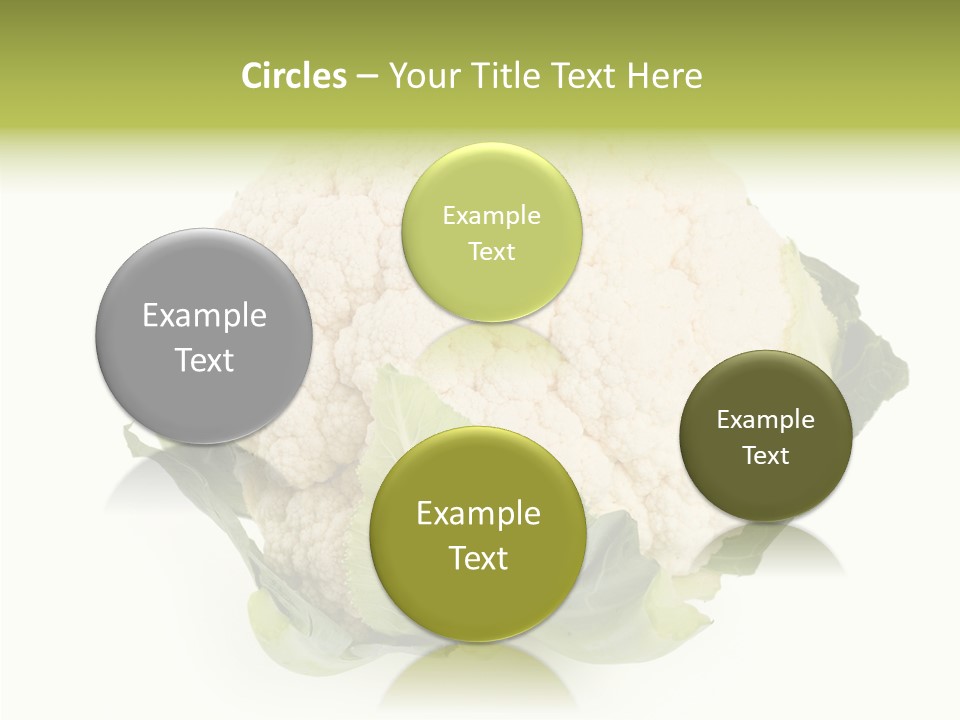 Circles – Your Title Text Here

Example Text

Example Text

Example Text

Example Text